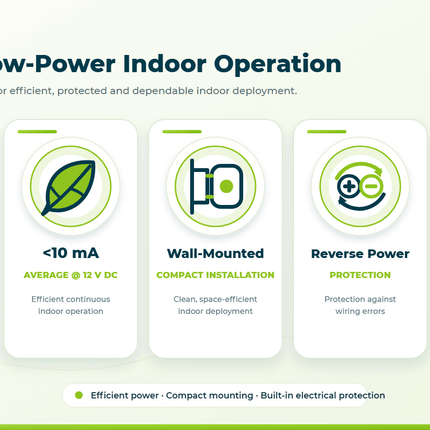 ow-Power Indoor Operation

or efficient, protected and dependable indoor deployment.

<10 mA

AVERAGE @ 12 V DC

Efficient continuous indoor operation

Wall-Mounted

COMPACT INSTALLATION

Clean, space-efficient indoor deployment

Reverse Power

PROTECTION

Protection against wiring errors

Efficient power · Compact mounting · Built-in electrical protection